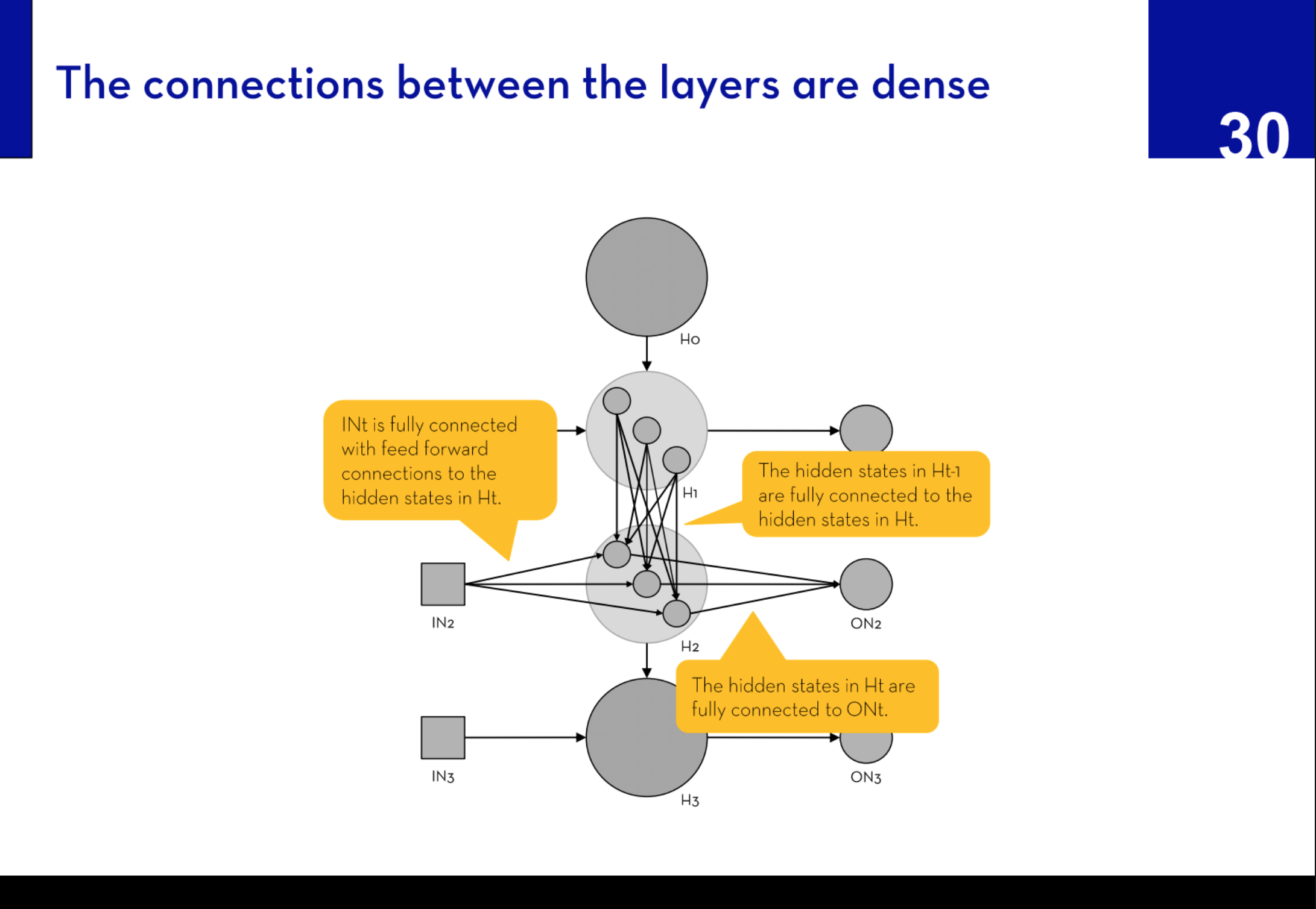 The connections between the layers are dense

30

H0

INt is fully connected with feed forward connections to the hidden states in Ht.

H1

The hidden states in Ht-1 are fully connected to the hidden states in Ht.

IN2

ON2

H2

The hidden states in Ht are fully connected to ONt.

IN3

ON3

H3